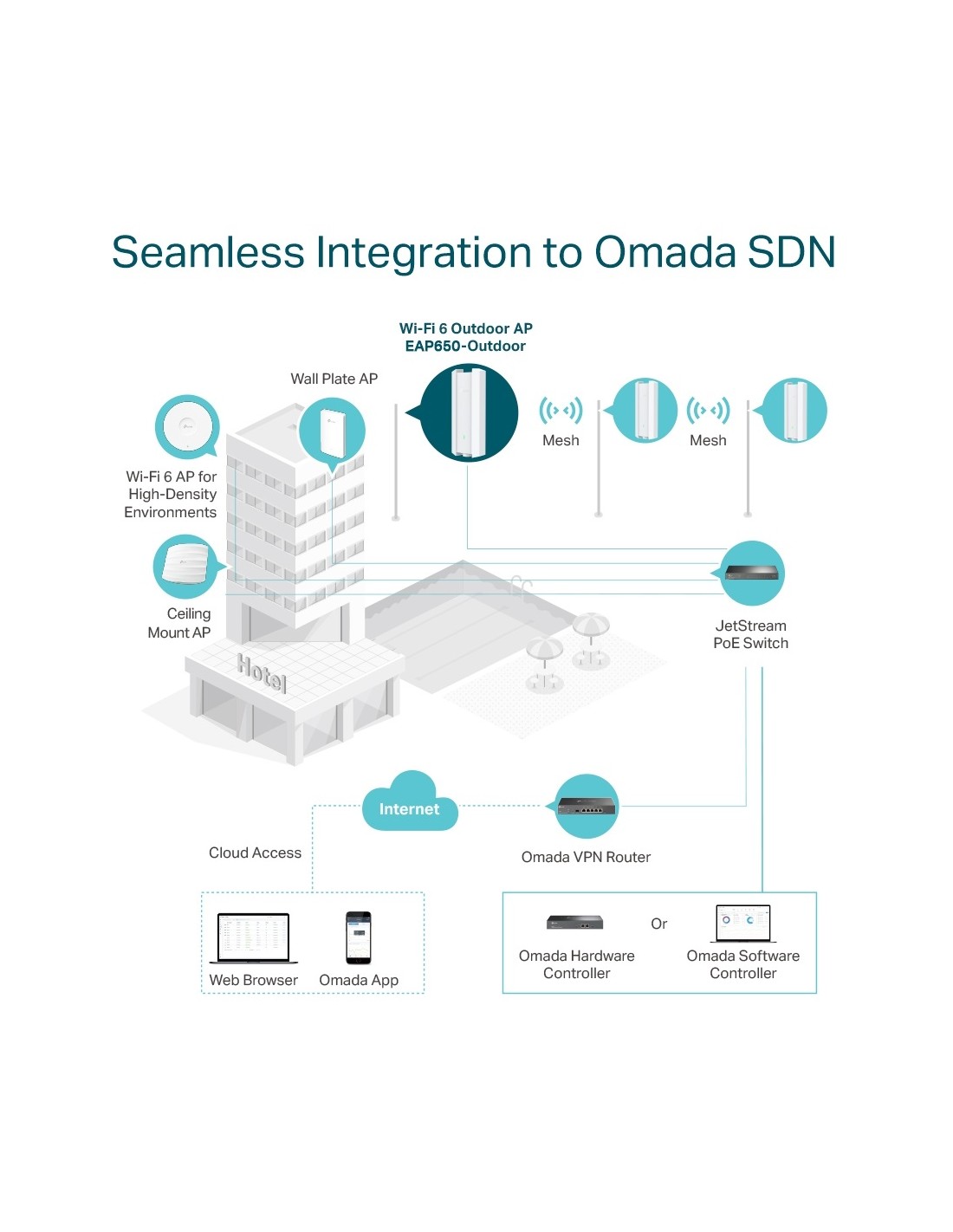 Seamless Integration to Omada SDN

Wi-Fi 6 Outdoor AP
EAP650-Outdoor

Wall Plate AP

Mesh

Mesh

Wi-Fi 6 AP for High-Density Environments

Ceiling Mount AP

Hotel

JetStream PoE Switch

Internet

Cloud Access

Omada VPN Router

Web Browser

Omada App

Omada Hardware Controller

Or

Omada Software Controller